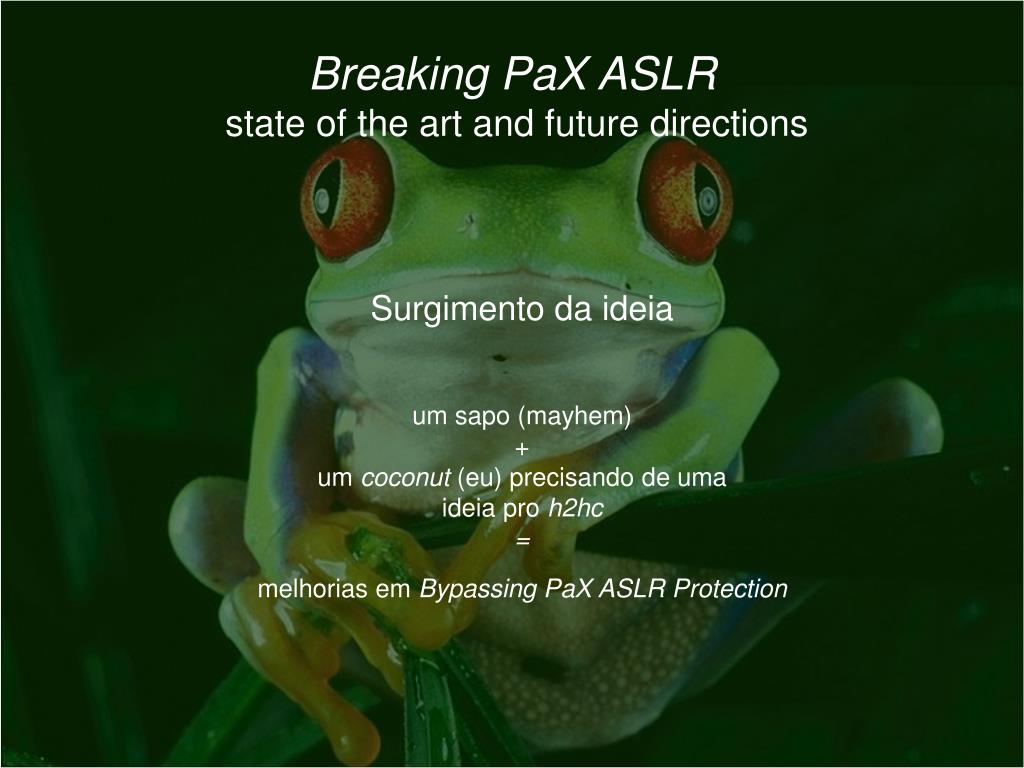 Breaking PaX ASLR
state of the art and future directions

Surgimento da ideia

um sapo (mayhem)
+
um coconut (eu) precisando de uma ideia pro h2hc
=
melhorias em Bypassing PaX ASLR Protection